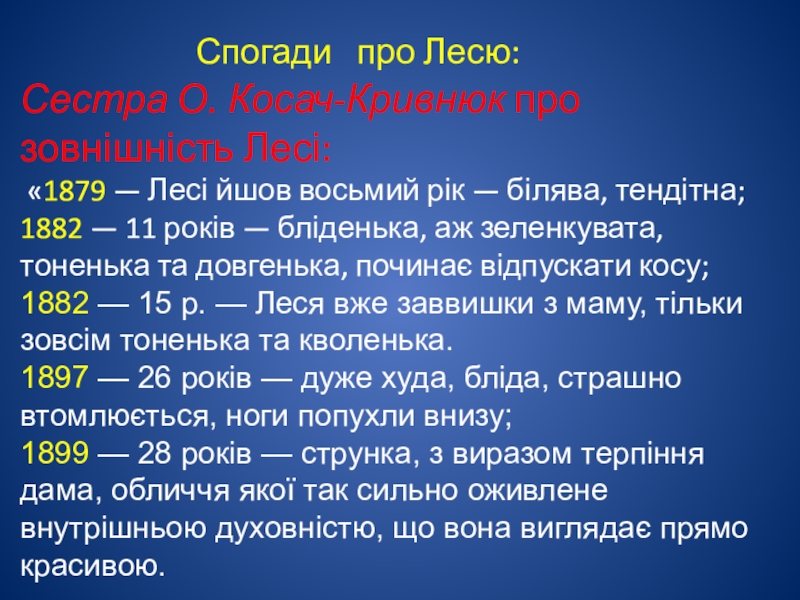 Спогади про Лесю:

Сестра О. Косач-Кривнюк про зовнішність Лесі:

«1879 — Лесі йшов восьмий рік — білява, тендітна; 1882 — 11 років — бліденька, аж зеленкувата, тоненька та довгенька, починає відпускати косу; 1882 — 15 р. — Леся вже заввишки з маму, тільки зовсім тоненька та кволенька.
1897 — 26 років — дуже худа, бліда, страшно втомлюється, ноги попухли внизу;
1899 — 28 років — струнка, з виразом терпіння дама, обличчя якої так сильно оживлене внутрішньою духовністю, що вона виглядає прямо красивою.